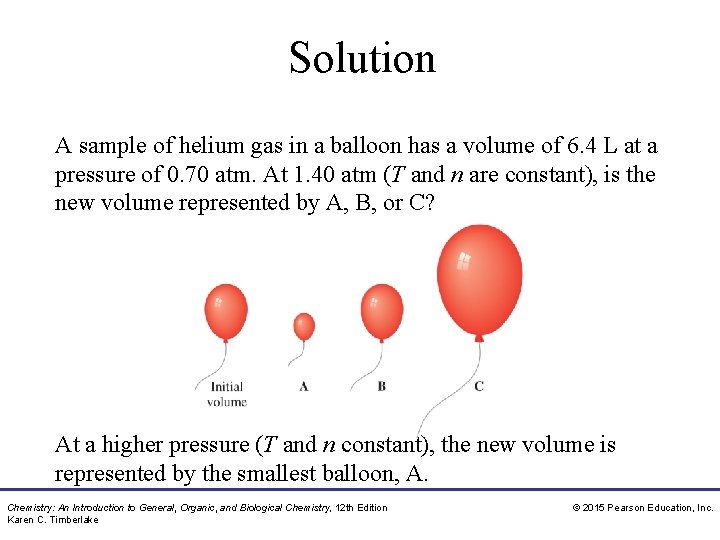 Solution

A sample of helium gas in a balloon has a volume of 6.4 L at a pressure of 0.70 atm. At 1.40 atm ($T$ and $n$ are constant), is the new volume represented by A, B, or C?

Initial volume

A

B

C

At a higher pressure ($T$ and $n$ constant), the new volume is represented by the smallest balloon, A.

Chemistry: An Introduction to General, Organic, and Biological Chemistry, 12th Edition
Karen C. Timberlake

© 2015 Pearson Education, Inc.